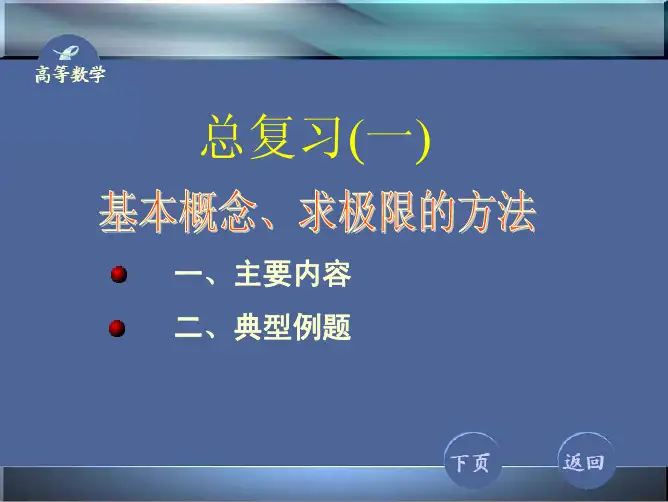 高等数学

总复习(一)

基本概念、求极限的方法

一、主要内容

二、典型例题

下页

返回